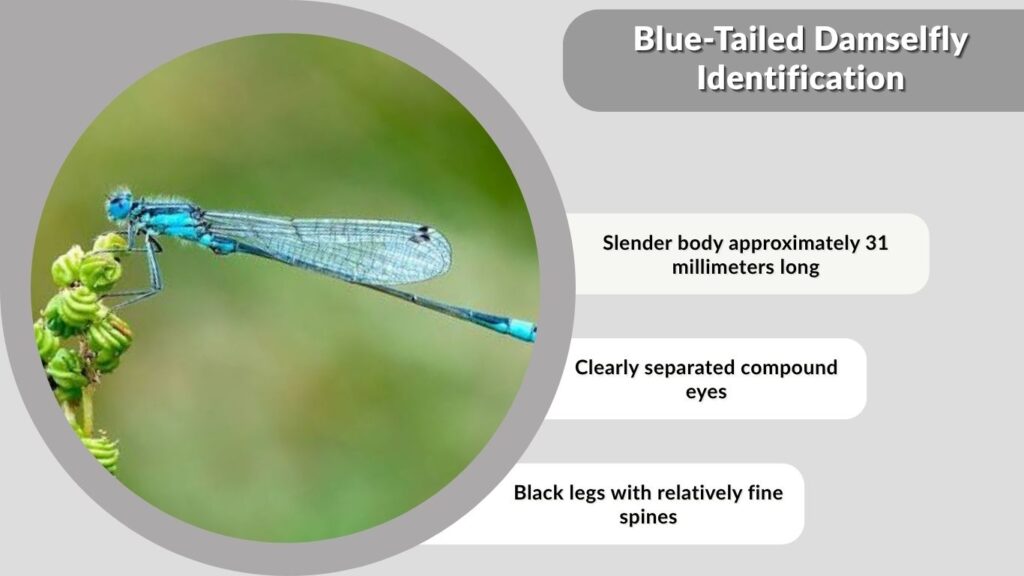 Blue-Tailed Damselfly Identification

Slender body approximately 31 millimeters long

Clearly separated compound eyes

Black legs with relatively fine spines